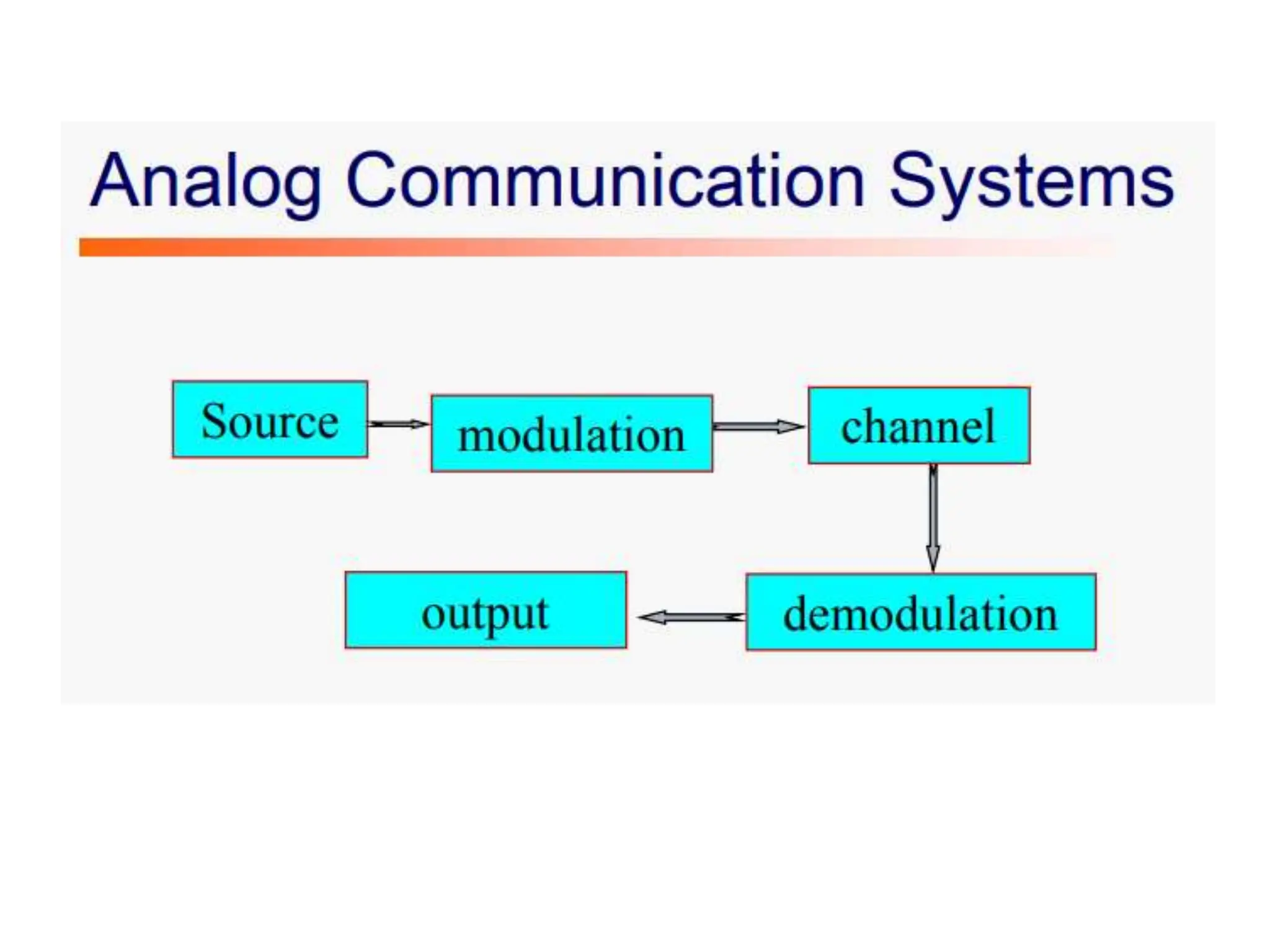 Analog Communication Systems

Source

modulation

channel

demodulation

output